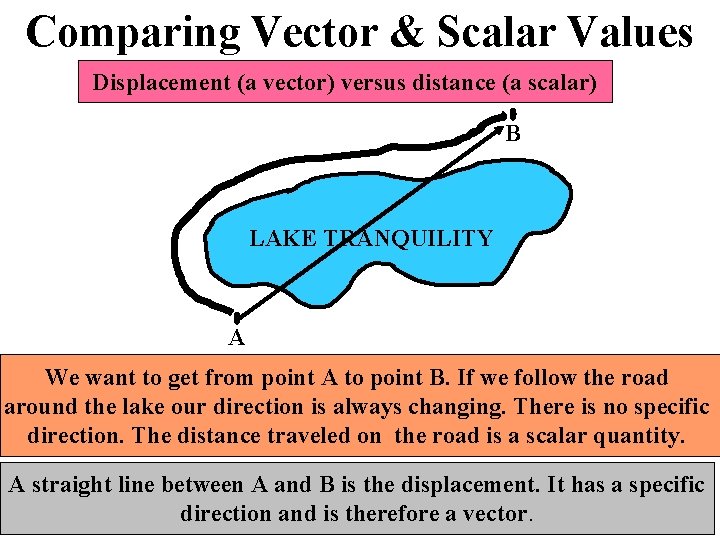 Comparing Vector & Scalar Values

Displacement (a vector) versus distance (a scalar)

B

LAKE TRANQUILITY

A

We want to get from point A to point B. If we follow the road around the lake our direction is always changing. There is no specific direction. The distance traveled on the road is a scalar quantity.

A straight line between A and B is the displacement. It has a specific direction and is therefore a vector.